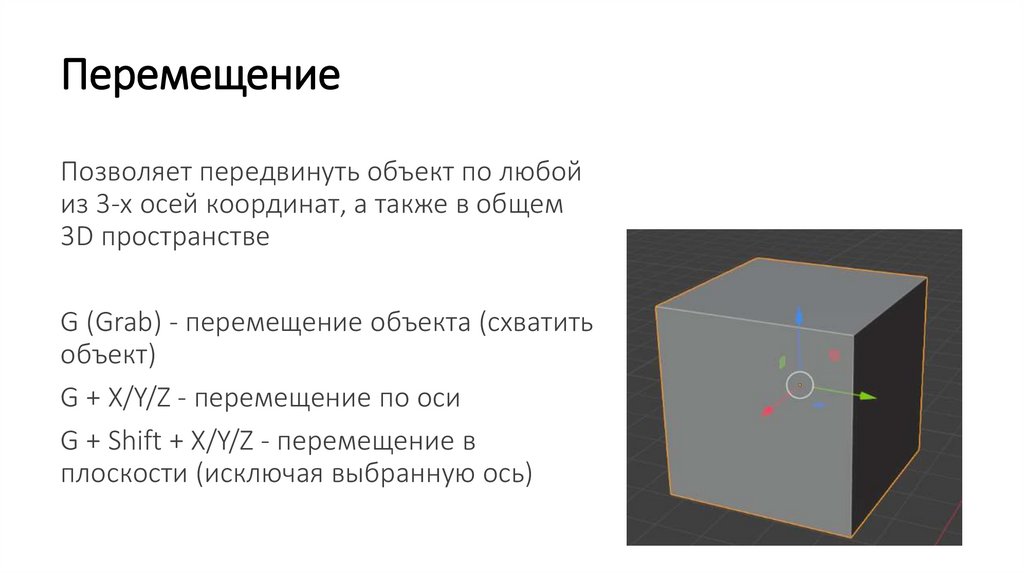 Перемещение

Позволяет передвинуть объект по любой из 3-х осей координат, а также в общем 3D пространстве

G (Grab) - перемещение объекта (схватить объект)

G + X/Y/Z - перемещение по оси

G + Shift + X/Y/Z - перемещение в плоскости (исключая выбранную ось)